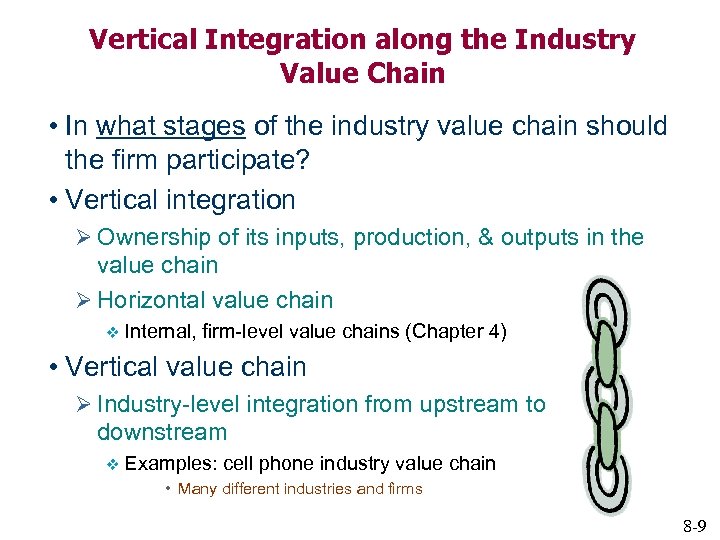 Vertical Integration along the Industry Value Chain

• In what stages of the industry value chain should the firm participate?

• Vertical integration

➢ Ownership of its inputs, production, & outputs in the value chain

➢ Horizontal value chain

❖ Internal, firm-level value chains (Chapter 4)

• Vertical value chain

➢ Industry-level integration from upstream to downstream

❖ Examples: cell phone industry value chain

• Many different industries and firms

8-9